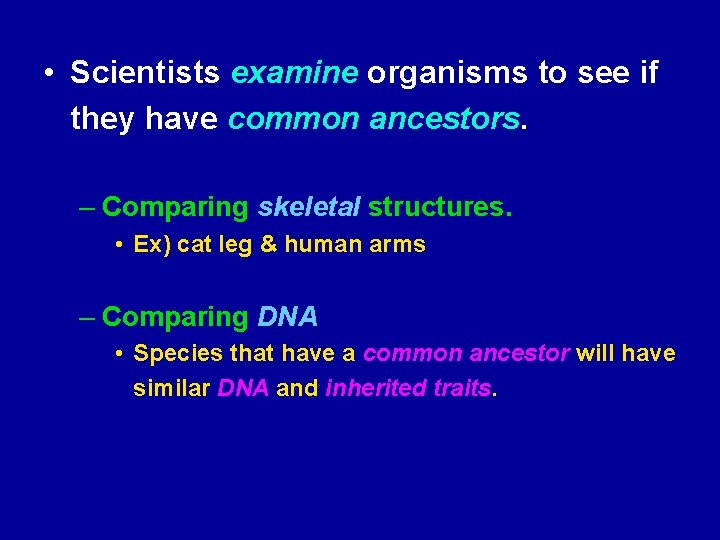 • Scientists examine organisms to see if they have common ancestors.

– Comparing skeletal structures.

• Ex) cat leg & human arms

– Comparing DNA

• Species that have a common ancestor will have similar DNA and inherited traits.